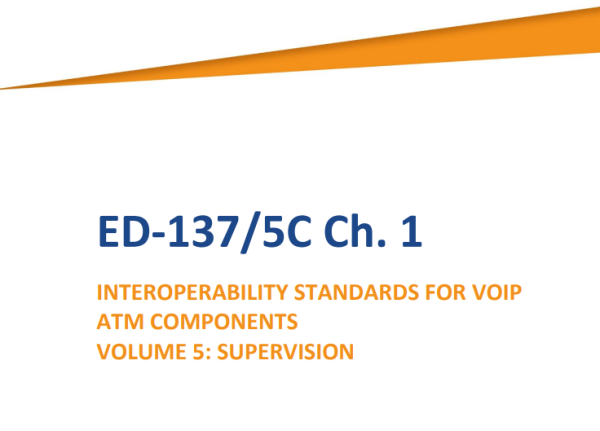 ED-137/5C Ch. 1

INTEROPERABILITY STANDARDS FOR VOIP ATM COMPONENTS
VOLUME 5: SUPERVISION